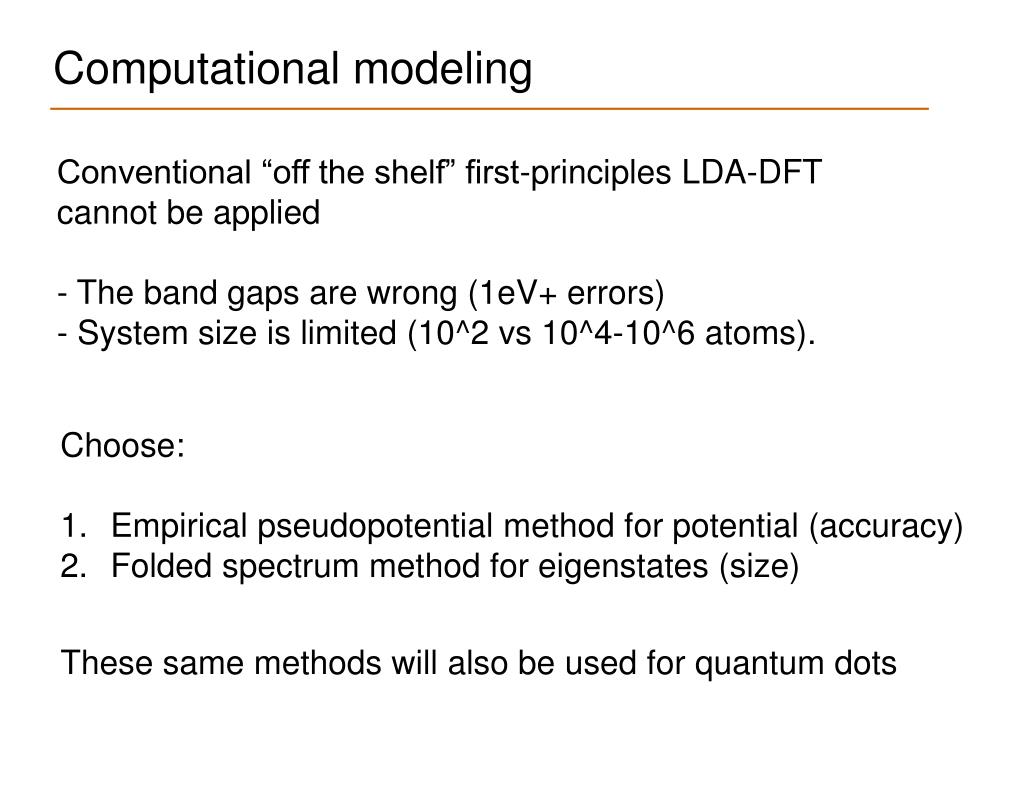 Computational modeling

Conventional “off the shelf” first-principles LDA-DFT cannot be applied

- The band gaps are wrong (1eV+ errors)
- System size is limited (10^2 vs 10^4-10^6 atoms).

Choose:

1. Empirical pseudopotential method for potential (accuracy)
2. Folded spectrum method for eigenstates (size)

These same methods will also be used for quantum dots